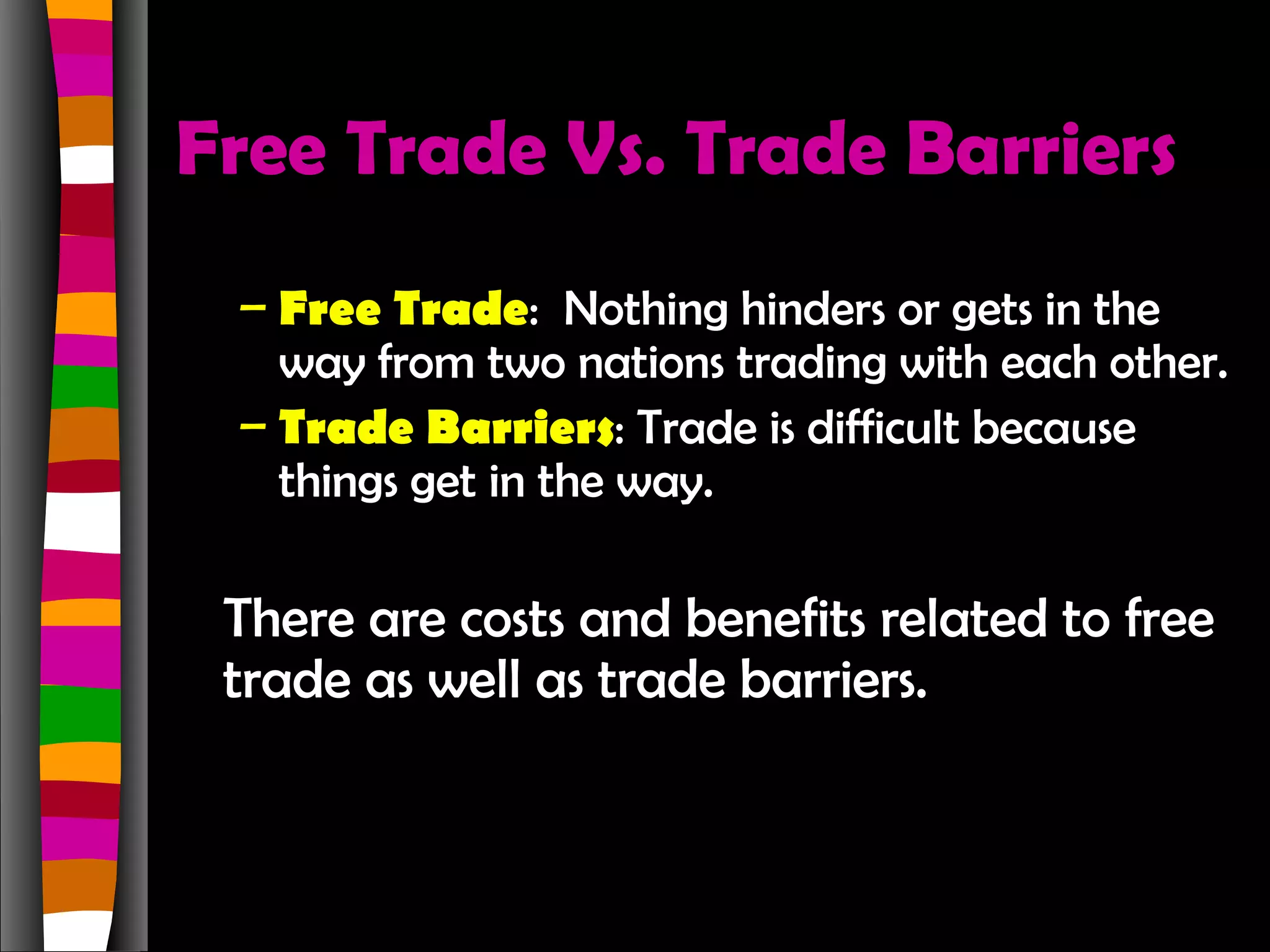 Free Trade Vs. Trade Barriers

– Free Trade: Nothing hinders or gets in the way from two nations trading with each other.

– Trade Barriers: Trade is difficult because things get in the way.

There are costs and benefits related to free trade as well as trade barriers.